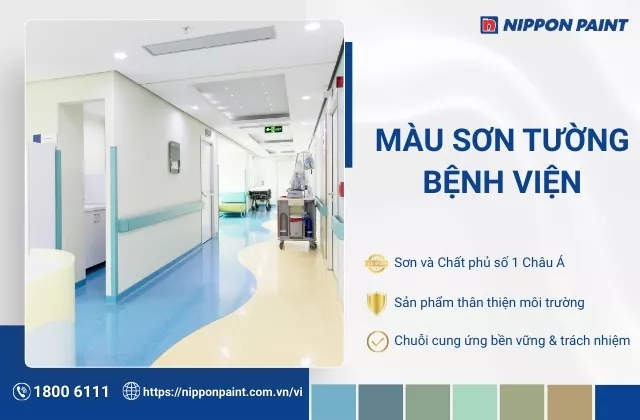 NIPPON PAINT

MÀU SƠN TƯỜNG BỆNH VIỆN

Sơn và Chất phủ số 1 Châu Á

Sản phẩm thân thiện môi trường

Chuỗi cung ứng bền vững & trách nhiệm

1800 6111

https://nipponpaint.com.vn/vi